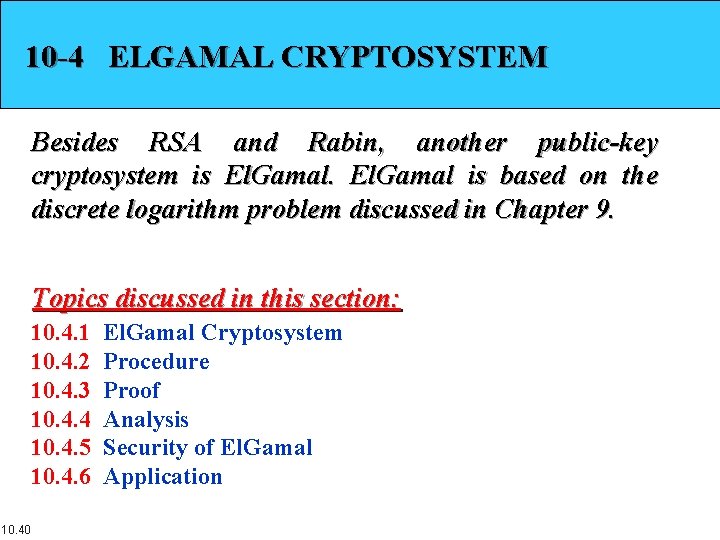 10-4 ELGAMAL CRYPTOSYSTEM

Besides RSA and Rabin, another public-key cryptosystem is ElGamal. ElGamal is based on the discrete logarithm problem discussed in Chapter 9.

Topics discussed in this section:
10.4.1 ElGamal Cryptosystem
10.4.2 Procedure
10.4.3 Proof
10.4.4 Analysis
10.4.5 Security of ElGamal
10.4.6 Application

10.40